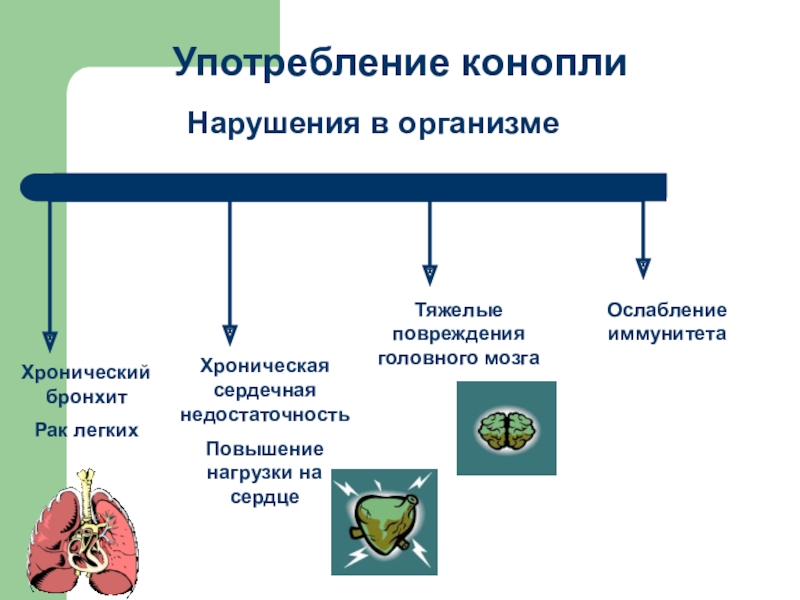 Употребление конопли

Нарушения в организме

Хронический бронхит

Рак легких

Хроническая сердечная недостаточность

Повышение нагрузки на сердце

Тяжелые повреждения головного мозга

Ослабление иммунитета